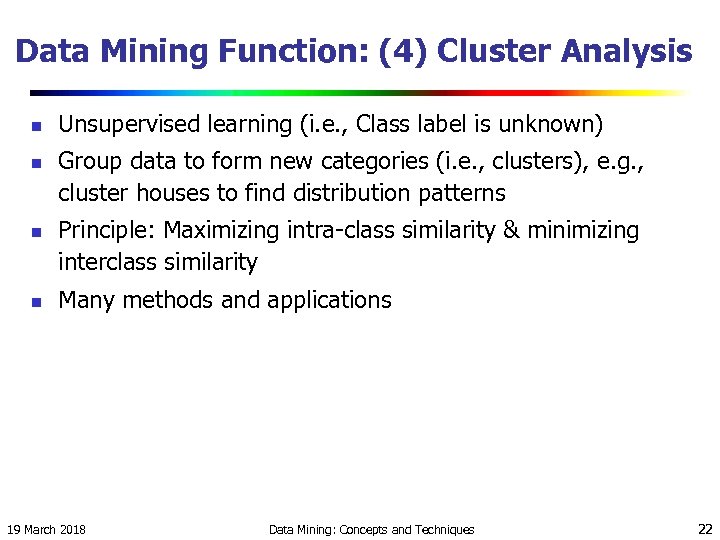 Data Mining Function: (4) Cluster Analysis

- Unsupervised learning (i.e., Class label is unknown)
- Group data to form new categories (i.e., clusters), e.g., cluster houses to find distribution patterns
- Principle: Maximizing intra-class similarity & minimizing interclass similarity
- Many methods and applications

19 March 2018

Data Mining: Concepts and Techniques

22